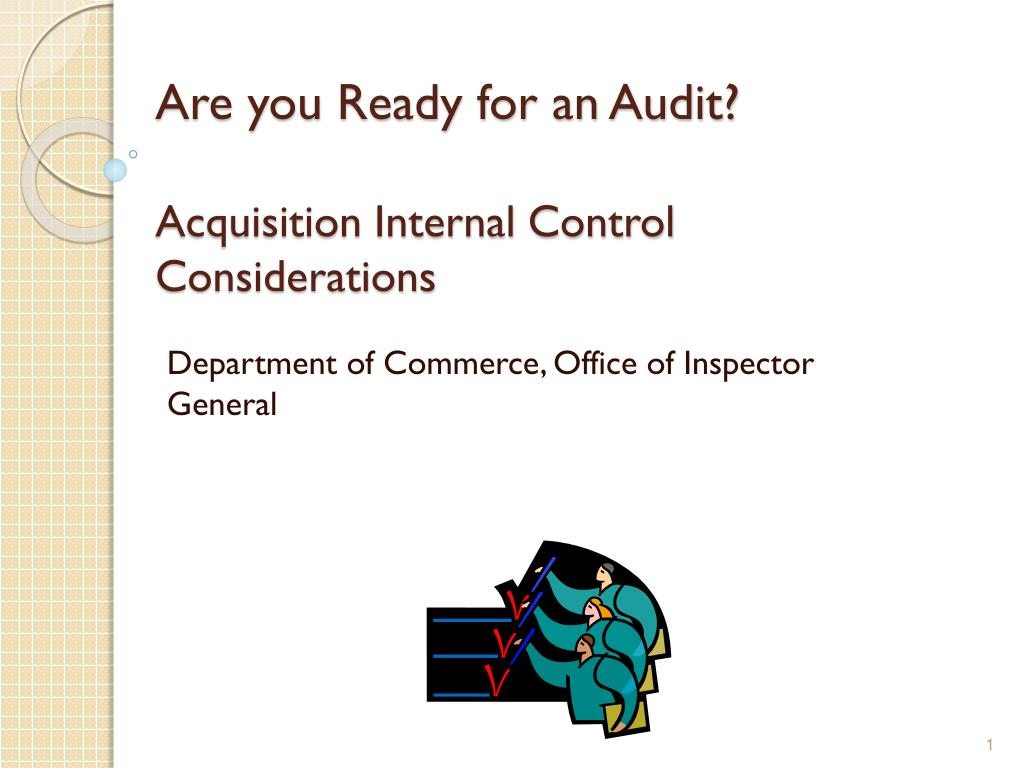 Are you Ready for an Audit?

Acquisition Internal Control Considerations

Department of Commerce, Office of Inspector General

1